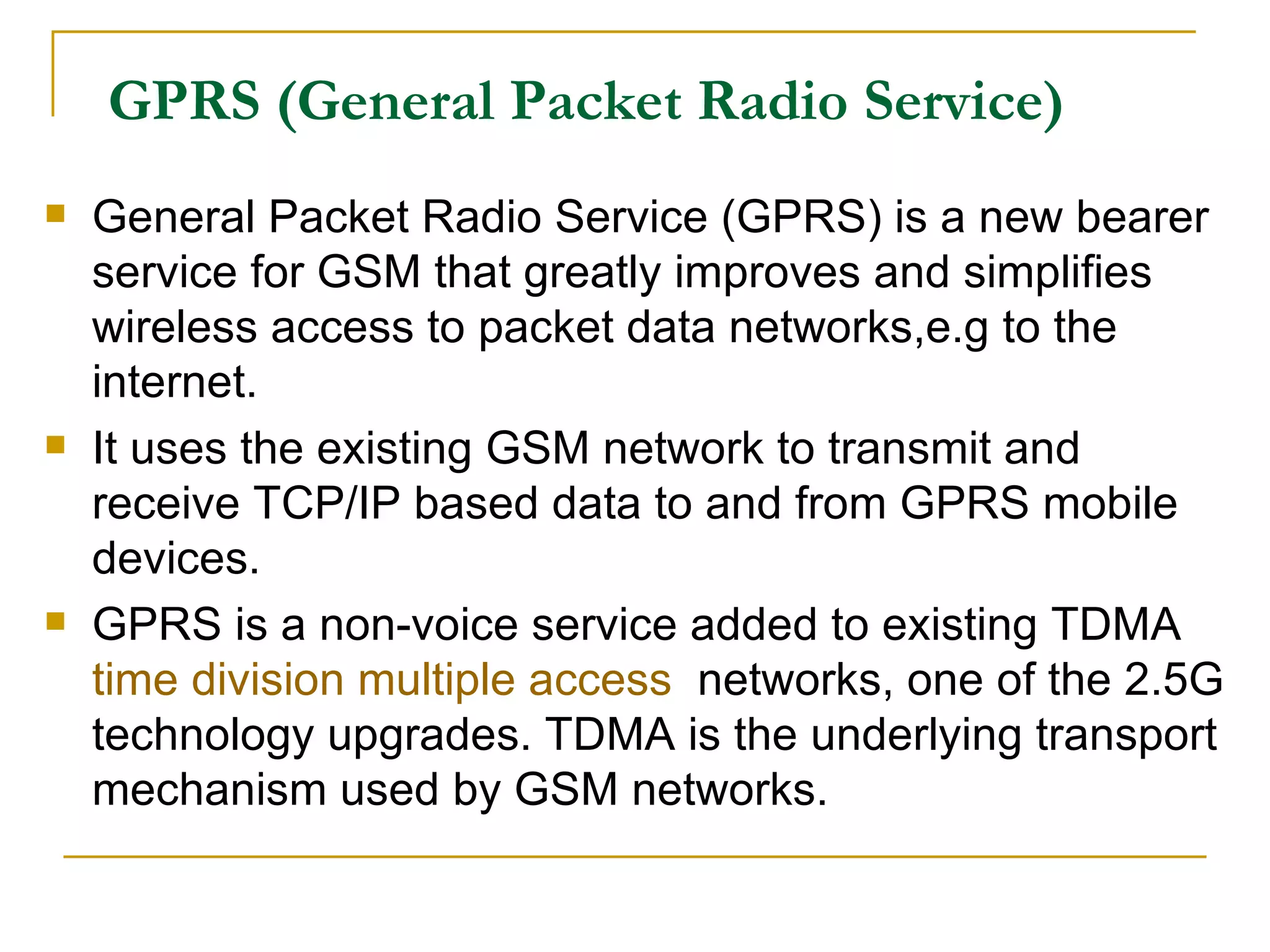 GPRS (General Packet Radio Service)

- General Packet Radio Service (GPRS) is a new bearer service for GSM that greatly improves and simplifies wireless access to packet data networks,e.g to the internet.
- It uses the existing GSM network to transmit and receive TCP/IP based data to and from GPRS mobile devices.
- GPRS is a non-voice service added to existing TDMA time division multiple access networks, one of the 2.5G technology upgrades. TDMA is the underlying transport mechanism used by GSM networks.